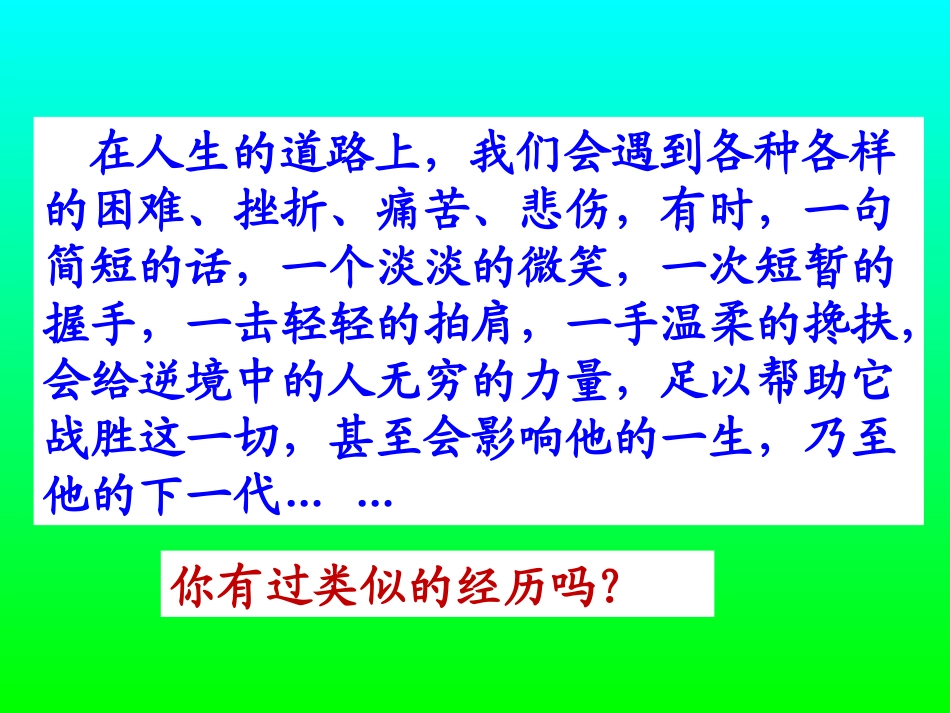 在人生的道路上，我们会遇到各种各样的困难、挫折、痛苦、悲伤，有时，一句简短的话，一个淡淡的微笑，一次短暂的握手，一击轻轻的拍肩，一手温柔的搀扶，会给逆境中的人无穷的力量，足以帮助它战胜这一切，甚至会影响他的一生，乃至他的下一代… …

你有过类似的经历吗？